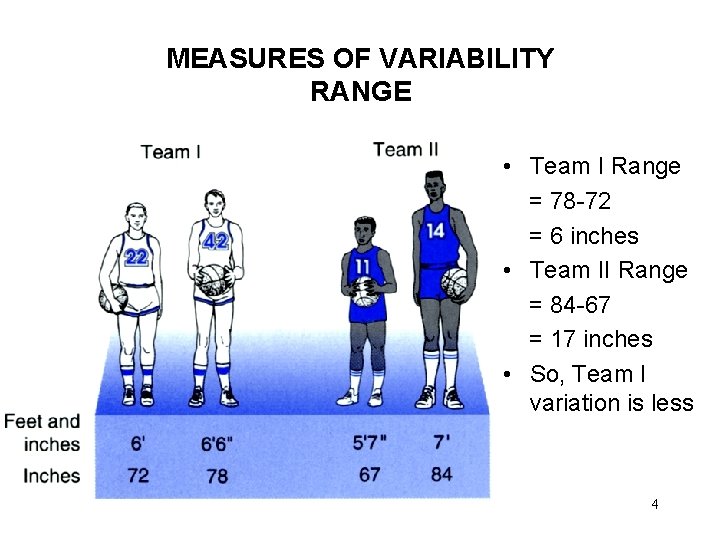 MEASURES OF VARIABILITY
RANGE

Team I

Team II

22

42

11

14

| Feet and inches | 6' | 6'6" | 5'7" | 7' |
|---|---|---|---|---|
| Inches | 72 | 78 | 67 | 84 |

• Team I Range
= 78-72
= 6 inches
• Team II Range
= 84-67
= 17 inches
• So, Team I variation is less

4